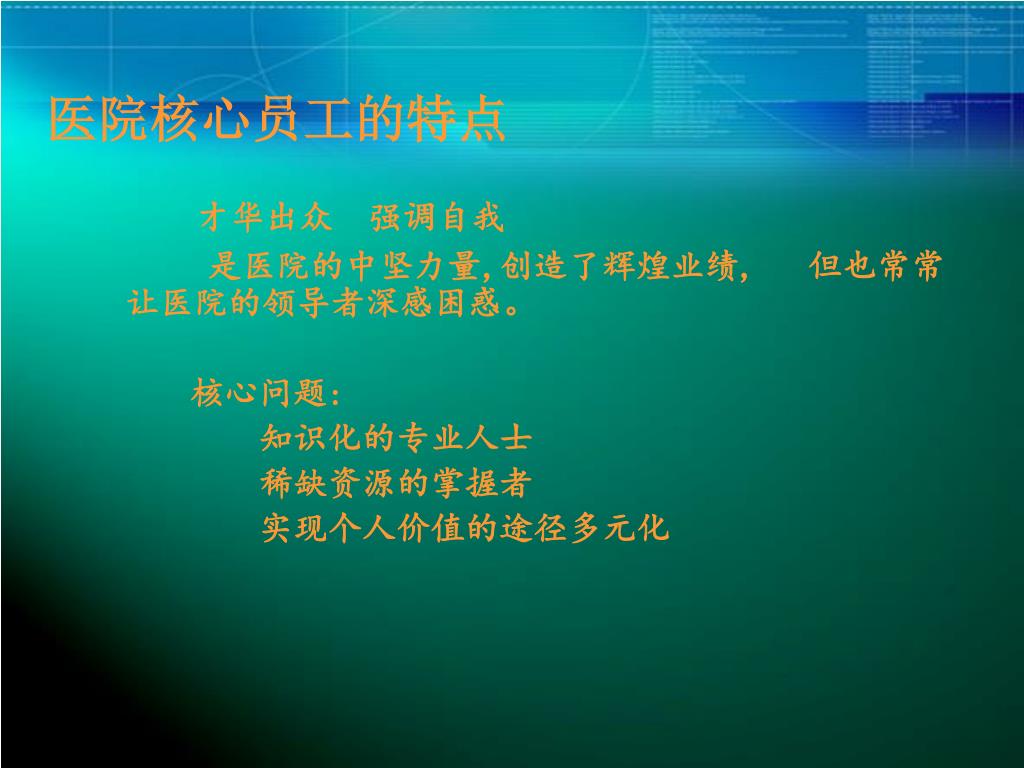 医院核心员工的特点

才华出众　强调自我

是医院的中坚力量,创造了辉煌业绩，　但也常常让医院的领导者深感困惑。

核心问题：

知识化的专业人士

稀缺资源的掌握者

实现个人价值的途径多元化